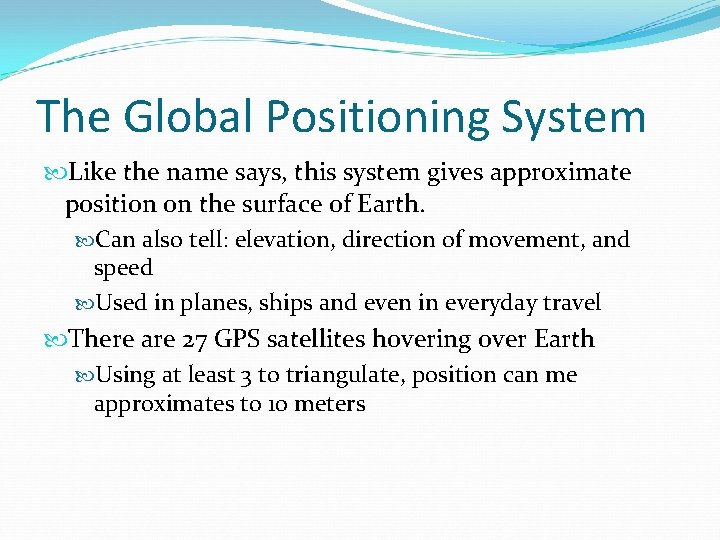 The Global Positioning System

Like the name says, this system gives approximate position on the surface of Earth.

Can also tell: elevation, direction of movement, and speed

Used in planes, ships and even in everyday travel

There are 27 GPS satellites hovering over Earth

Using at least 3 to triangulate, position can me approximates to 10 meters